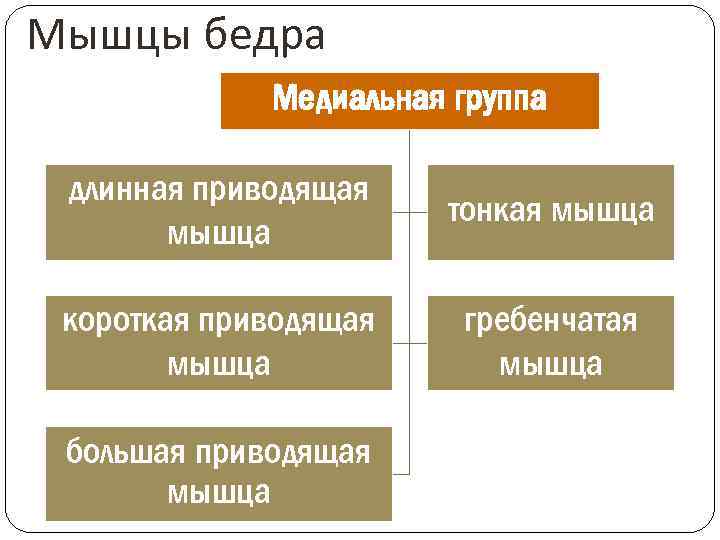 Мышцы бедра

Медиальная группа

длинная приводящая мышца

тонкая мышца

короткая приводящая мышца

гребенчатая мышца

большая приводящая мышца